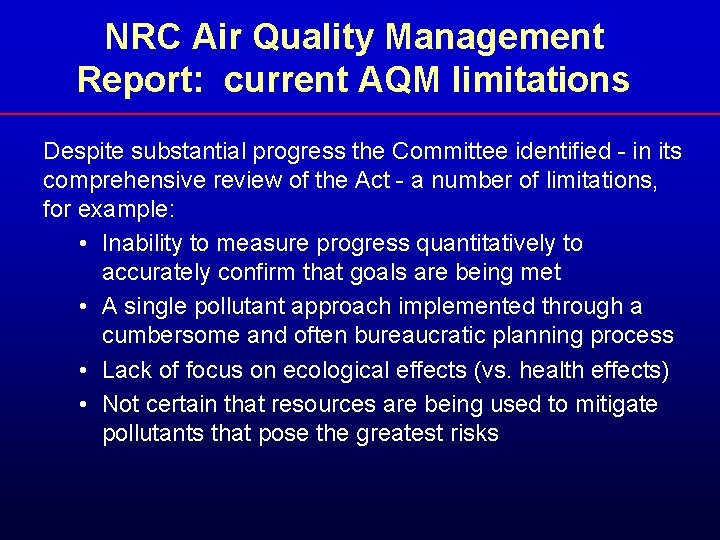 NRC Air Quality Management Report: current AQM limitations

Despite substantial progress the Committee identified - in its comprehensive review of the Act - a number of limitations, for example:

• Inability to measure progress quantitatively to accurately confirm that goals are being met
• A single pollutant approach implemented through a cumbersome and often bureaucratic planning process
• Lack of focus on ecological effects (vs. health effects)
• Not certain that resources are being used to mitigate pollutants that pose the greatest risks